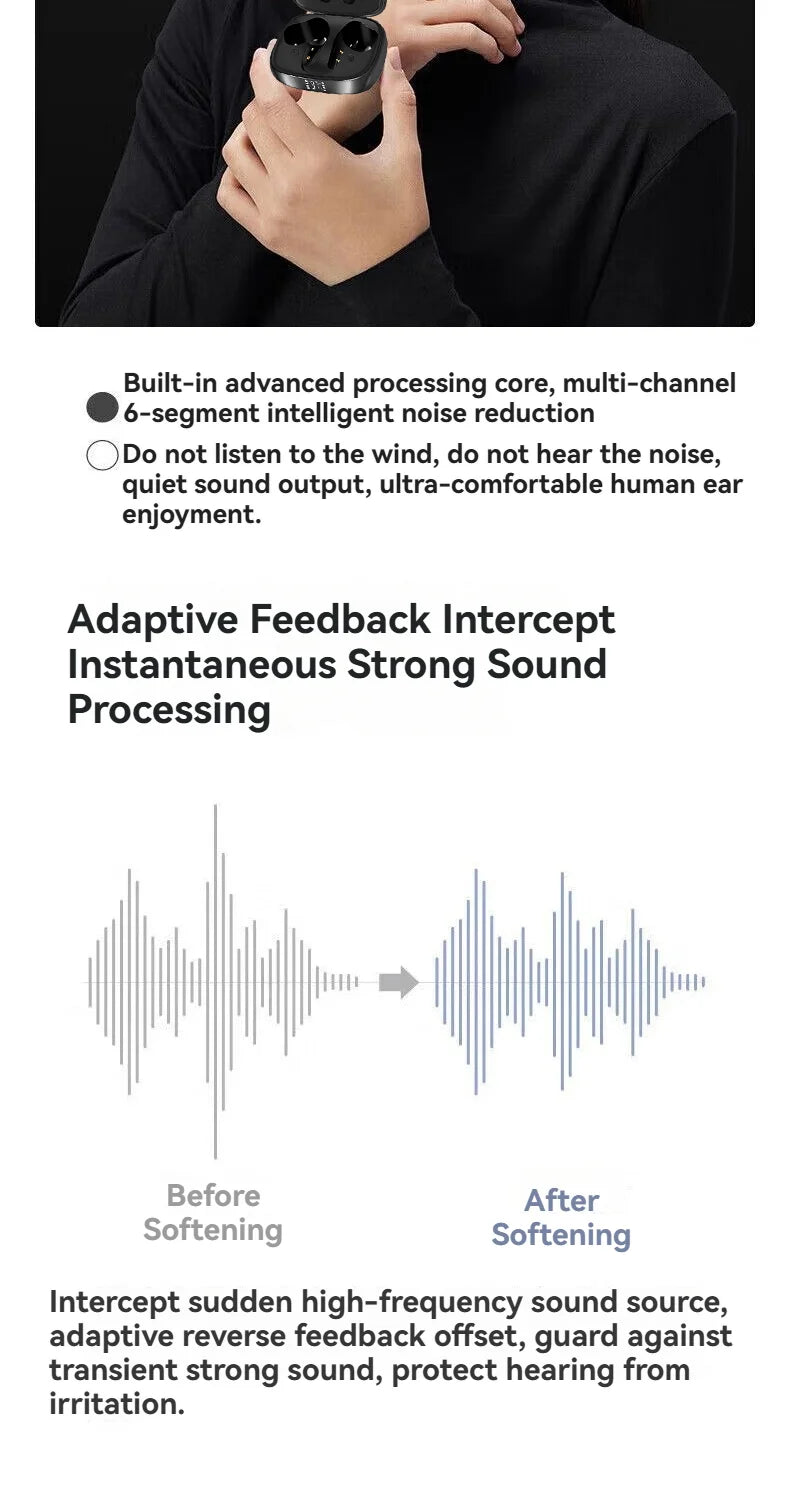 Built-in advanced processing core, multi-channel 6-segment intelligent noise reduction

Do not listen to the wind, do not hear the noise, quiet sound output, ultra-comfortable human ear enjoyment.

Adaptive Feedback Intercept Instantaneous Strong Sound Processing

Before Softening

After Softening

Intercept sudden high-frequency sound source, adaptive reverse feedback offset, guard against transient strong sound, protect hearing from irritation.